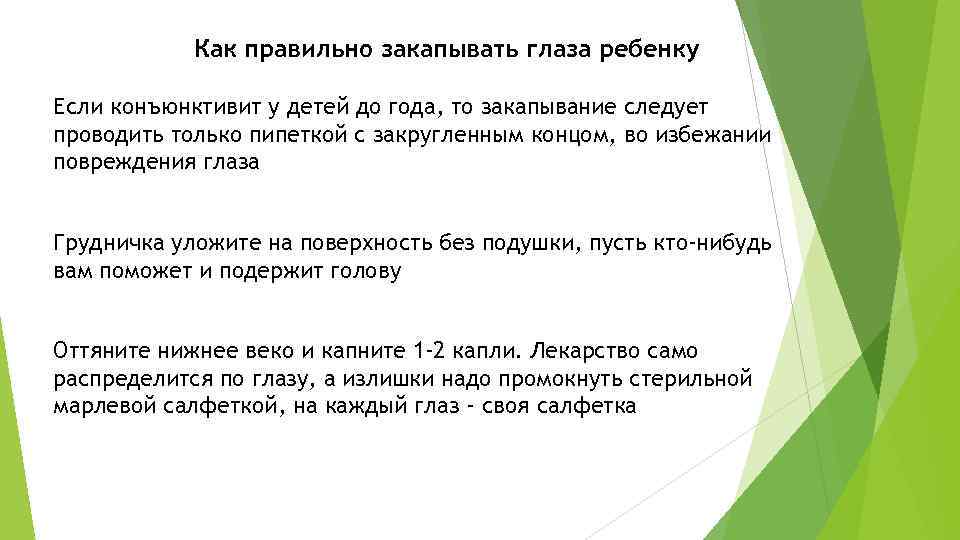 Как правильно закапывать глаза ребенку

Если конъюнктивит у детей до года, то закапывание следует проводить только пипеткой с закругленным концом, во избежании повреждения глаза

Грудничка уложите на поверхность без подушки, пусть кто-нибудь вам поможет и подержит голову

Оттяните нижнее веко и капните 1-2 капли. Лекарство само распределится по глазу, а излишки надо промокнуть стерильной марлевой салфеткой, на каждый глаз - своя салфетка